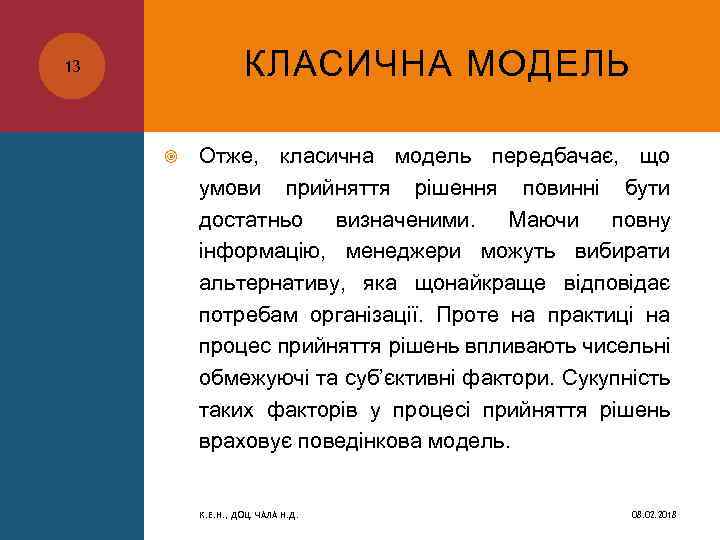 13

КЛАСИЧНА МОДЕЛЬ

Отже, класична модель передбачає, що умови прийняття рішення повинні бути достатньо визначеними. Маючи повну інформацію, менеджери можуть вибирати альтернативу, яка щонайкраще відповідає потребам організації. Проте на практиці на процес прийняття рішень впливають чисельні обмежуючі та суб'єктивні фактори. Сукупність таких факторів у процесі прийняття рішень враховує поведінкова модель.

К.Е.Н., ДОЦ. ЧАЛА Н.Д.

08.02.2018